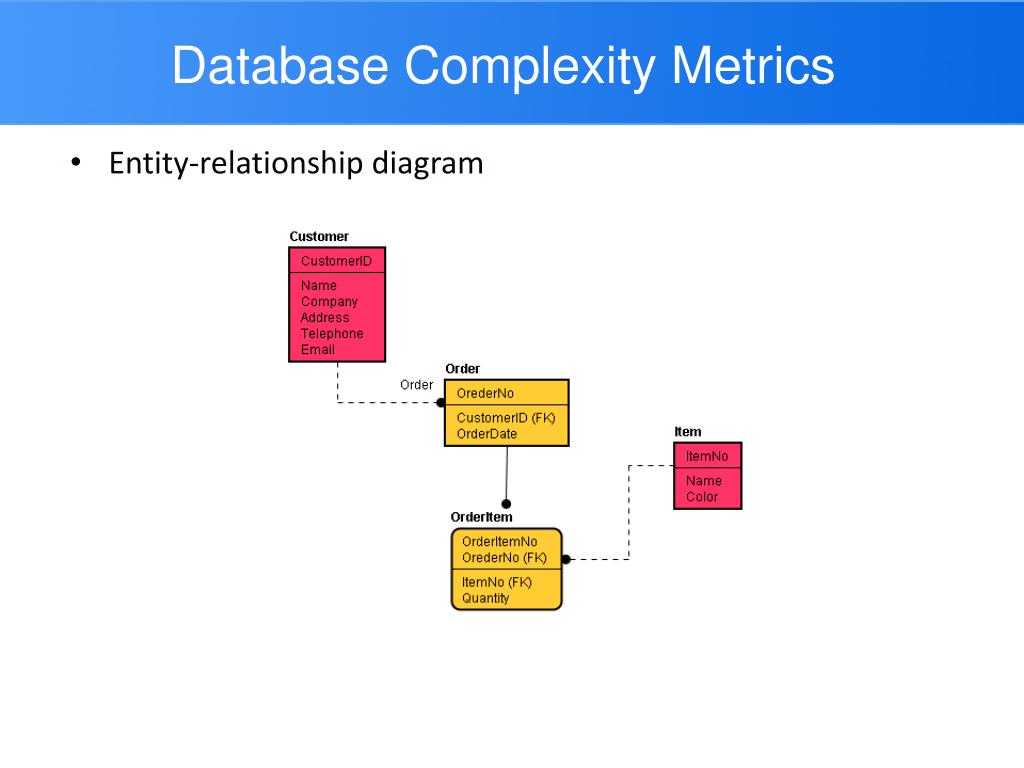 Database Complexity Metrics

• Entity-relationship diagram

Customer
CustomerID
Name
Company
Address
Telephone
Email

Order
Order
OrederNo
CustomerID (FK)
OrderDate

Item
ItemNo
Name
Color

OrderItem
OrderItemNo
OrederNo (FK)
ItemNo (FK)
Quantity